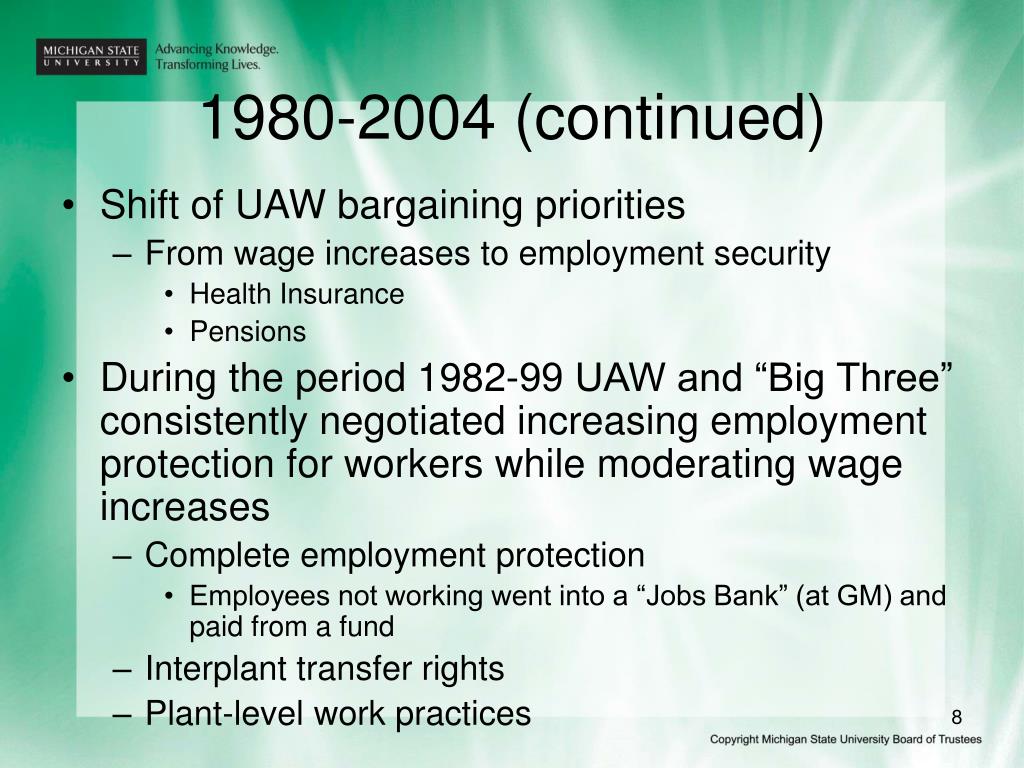 MICHIGAN STATE UNIVERSITY Advancing Knowledge. Transforming Lives.

1980-2004 (continued)

• Shift of UAW bargaining priorities
– From wage increases to employment security
• Health Insurance
• Pensions
• During the period 1982-99 UAW and “Big Three” consistently negotiated increasing employment protection for workers while moderating wage increases
– Complete employment protection
• Employees not working went into a “Jobs Bank” (at GM) and paid from a fund
– Interplant transfer rights
– Plant-level work practices

8

Copyright Michigan State University Board of Trustees